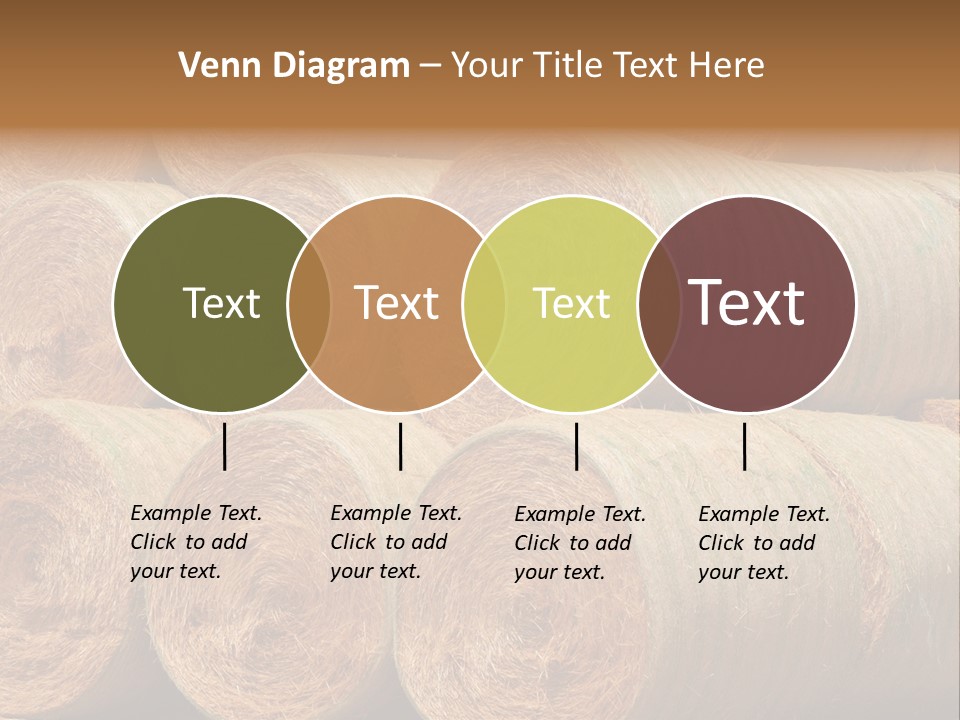 Venn Diagram – Your Title Text Here

Text

Text

Text

Text

Example Text. Click to add your text.

Example Text. Click to add your text.

Example Text. Click to add your text.

Example Text. Click to add your text.